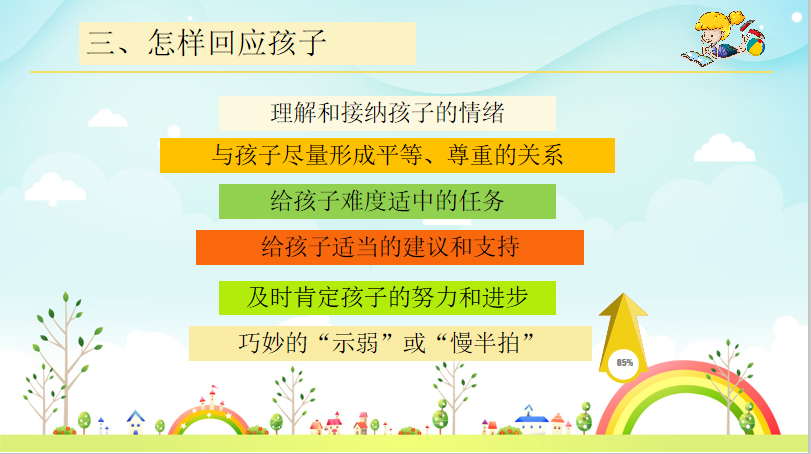 三、怎样回应孩子

理解和接纳孩子的情绪

与孩子尽量形成平等、尊重的关系

给孩子难度适中的任务

给孩子适当的建议和支持

及时肯定孩子的努力和进步

巧妙的“示弱”或“慢半拍”

85%